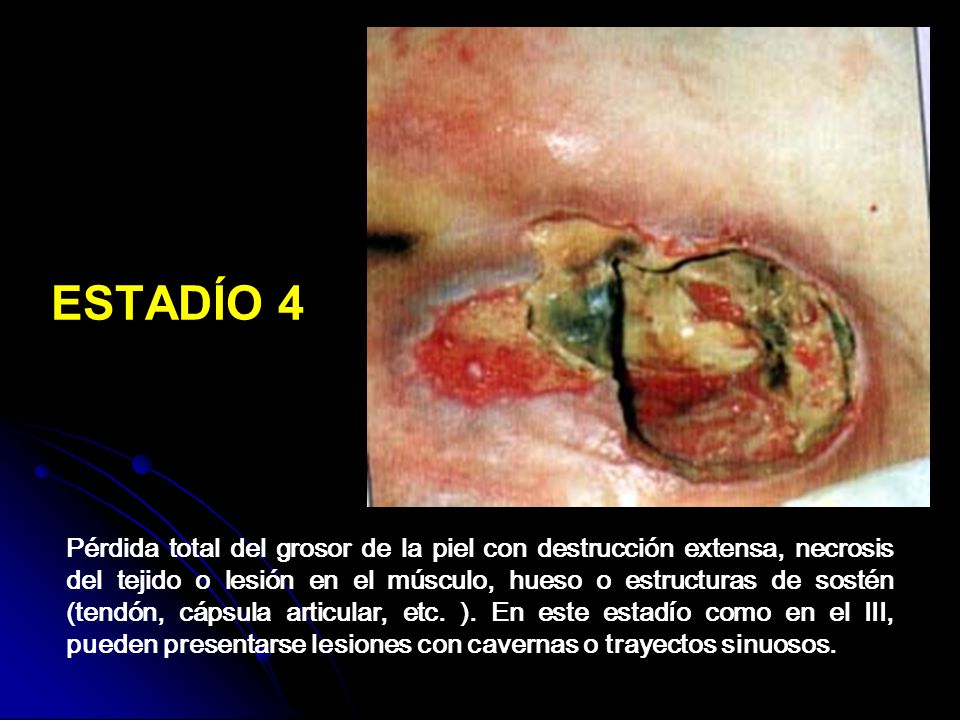 ESTADÍO 4

Pérdida total del grosor de la piel con destrucción extensa, necrosis del tejido o lesión en el músculo, hueso o estructuras de sostén (tendón, cápsula articular, etc. ). En este estadío como en el III, pueden presentarse lesiones con cavernas o trayectos sinuosos.